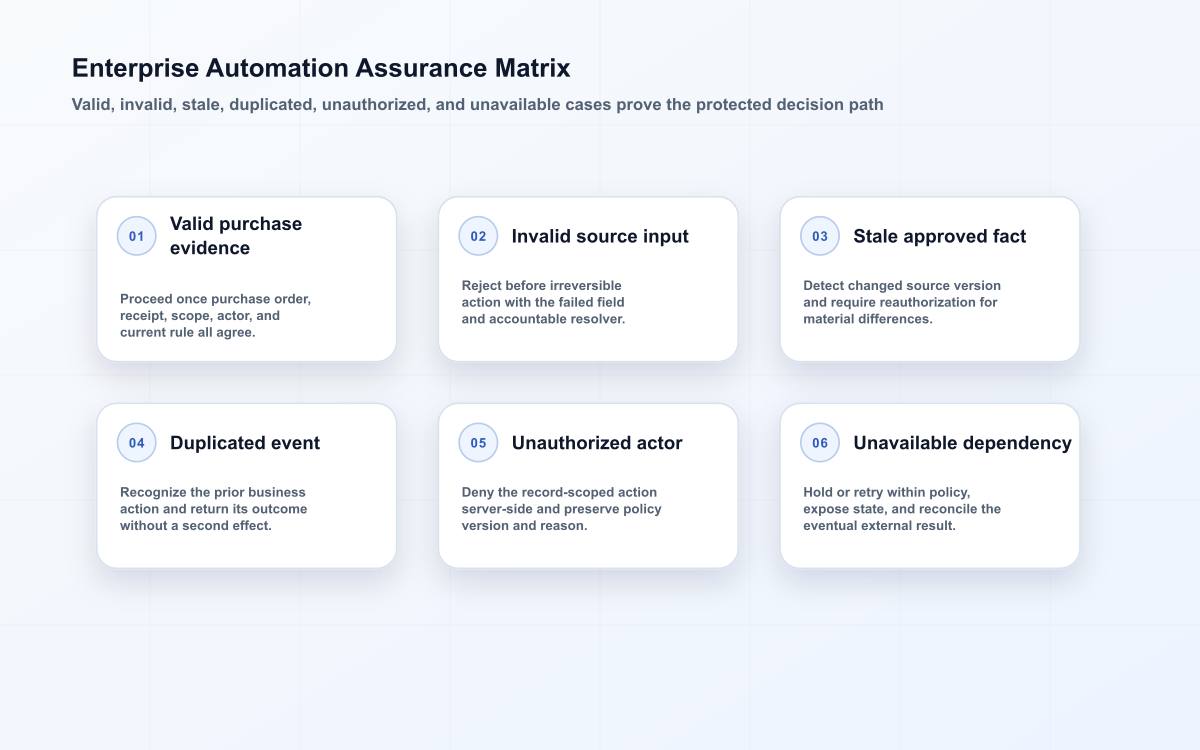 Enterprise Automation Assurance Matrix

Valid, invalid, stale, duplicated, unauthorized, and unavailable cases prove the protected decision path

01 Valid purchase evidence

Proceed once purchase order, receipt, scope, actor, and current rule all agree.

02 Invalid source input

Reject before irreversible action with the failed field and accountable resolver.

03 Stale approved fact

Detect changed source version and require reauthorization for material differences.

04 Duplicated event

Recognize the prior business action and return its outcome without a second effect.

05 Unauthorized actor

Deny the record-scoped action server-side and preserve policy version and reason.

06 Unavailable dependency

Hold or retry within policy, expose state, and reconcile the eventual external result.